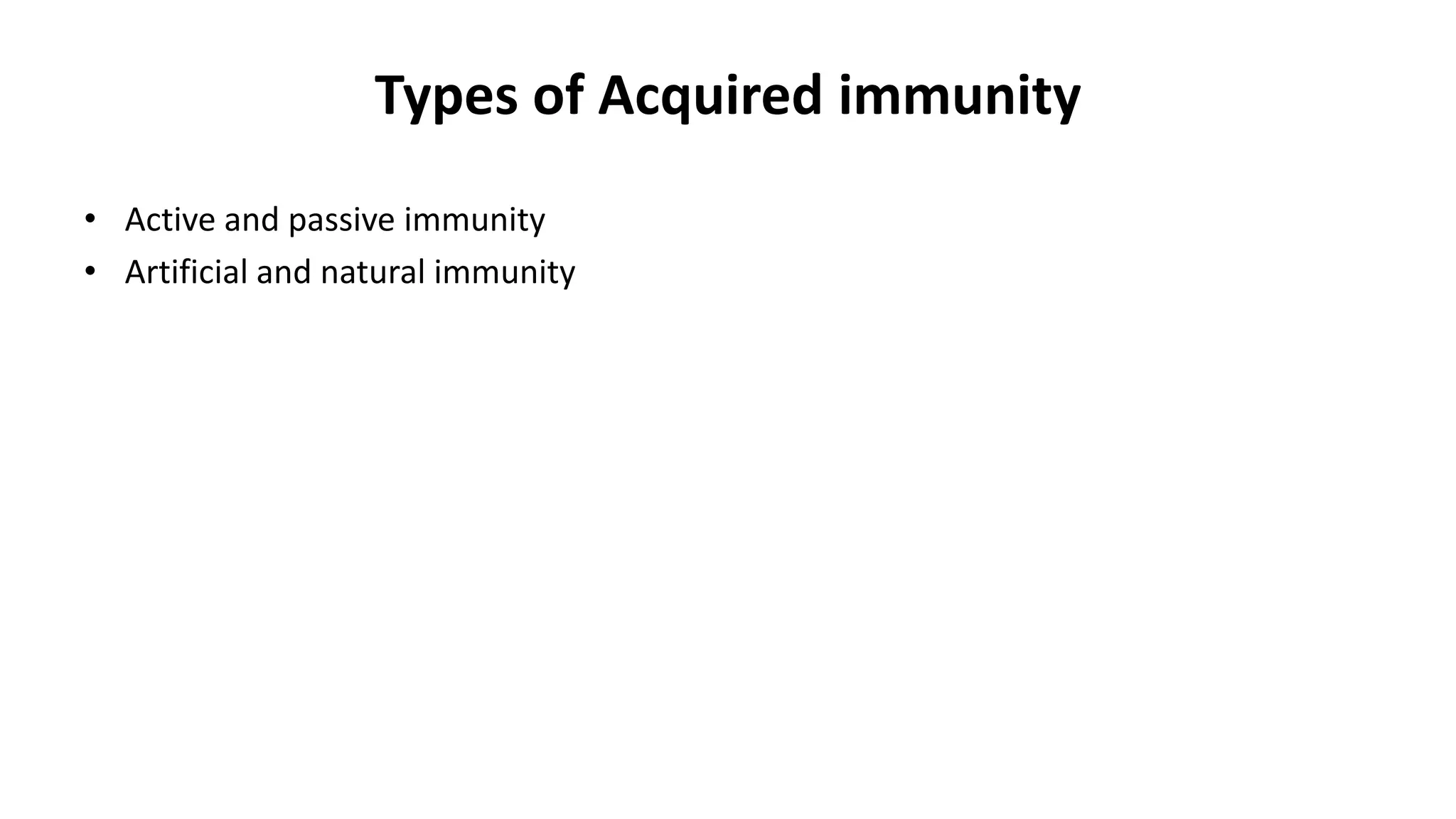 Types of Acquired immunity

• Active and passive immunity
• Artificial and natural immunity